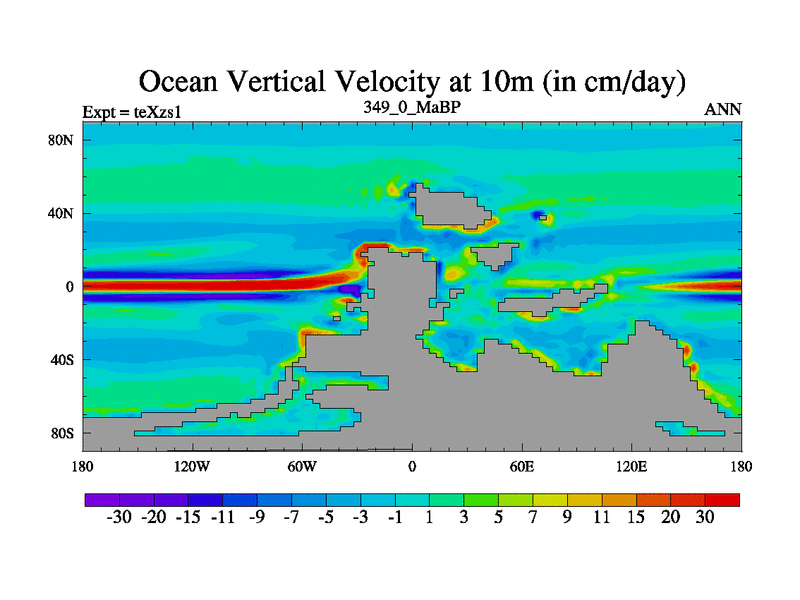 Ocean Vertical Velocity at 10m (in cm/day)

Expt = teXzs1

349_0_MaBP

ANN

80N

40N

0

40S

80S

180

120W

60W

0

60E

120E

180

-30 -20 -15 -11 -9 -7 -5 -3 -1 1 3 5 7 9 11 15 20 30